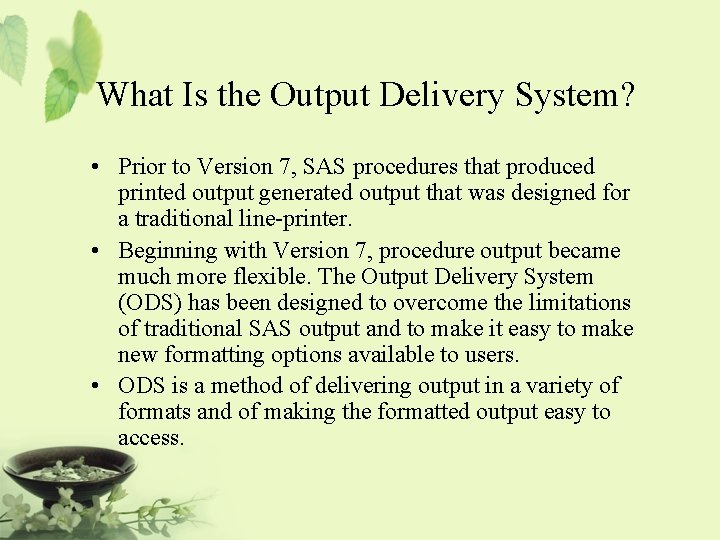 What Is the Output Delivery System?

• Prior to Version 7, SAS procedures that produced printed output generated output that was designed for a traditional line-printer.

• Beginning with Version 7, procedure output became much more flexible. The Output Delivery System (ODS) has been designed to overcome the limitations of traditional SAS output and to make it easy to make new formatting options available to users.

• ODS is a method of delivering output in a variety of formats and of making the formatted output easy to access.